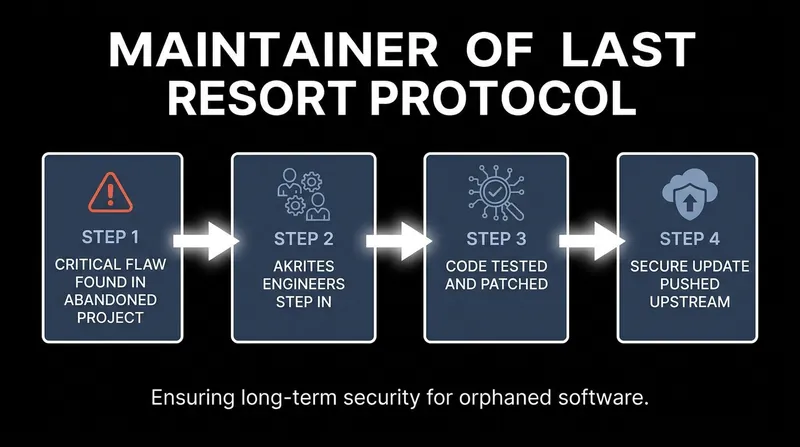 MAINTAINER OF LAST RESORT PROTOCOL

STEP 1
CRITICAL FLAW FOUND IN ABANDONED PROJECT

STEP 2
AKRITES ENGINEERS STEP IN

STEP 3
CODE TESTED AND PATCHED

STEP 4
SECURE UPDATE PUSHED UPSTREAM

Ensuring long-term security for orphaned software.